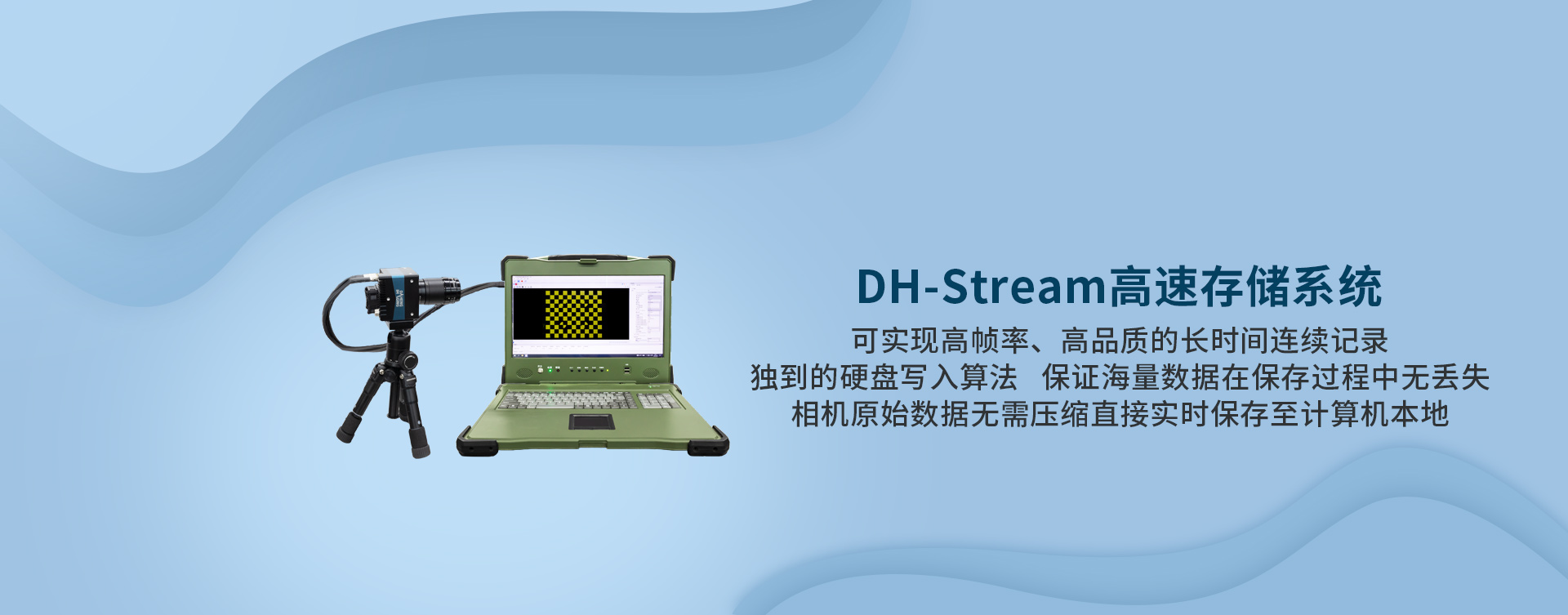 DH-Stream高速存储系统

可实现高帧率、高品质的长时间连续记录
独到的硬盘写入算法 保证海量数据在保存过程中无丢失
相机原始数据无需压缩直接实时保存至计算机本地